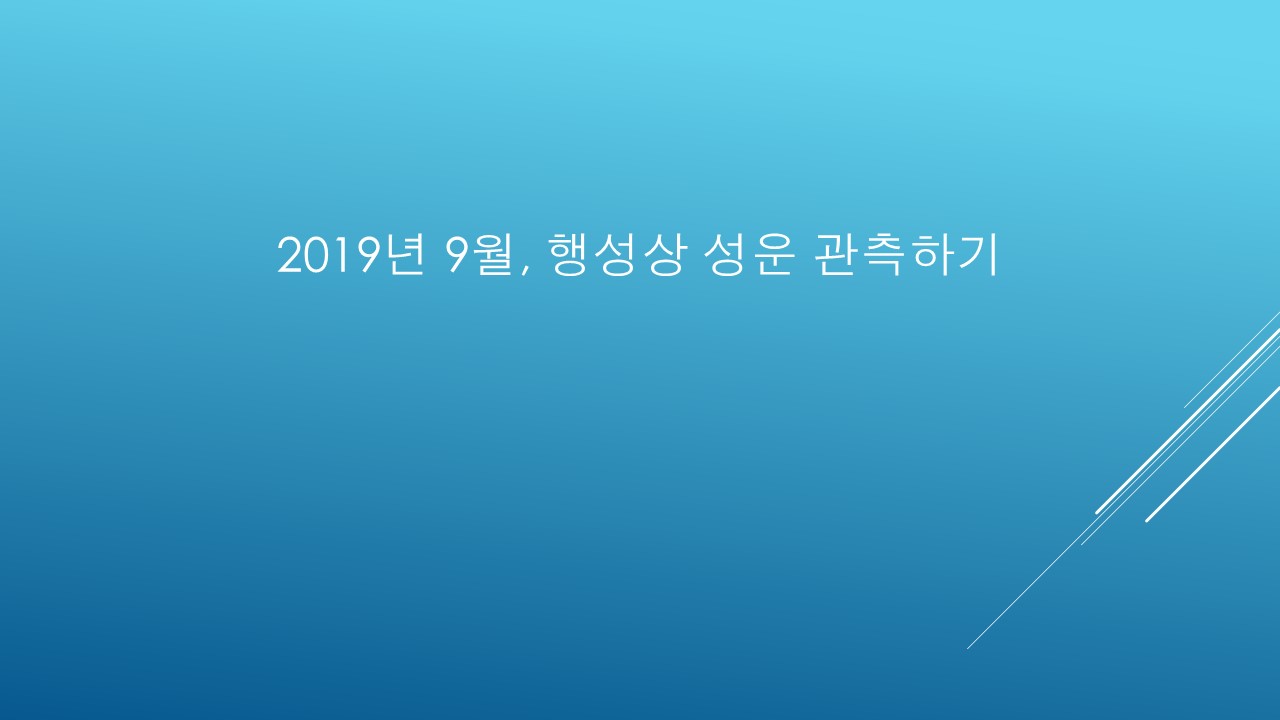 2019년 9월, 행성상 성운 관측하기